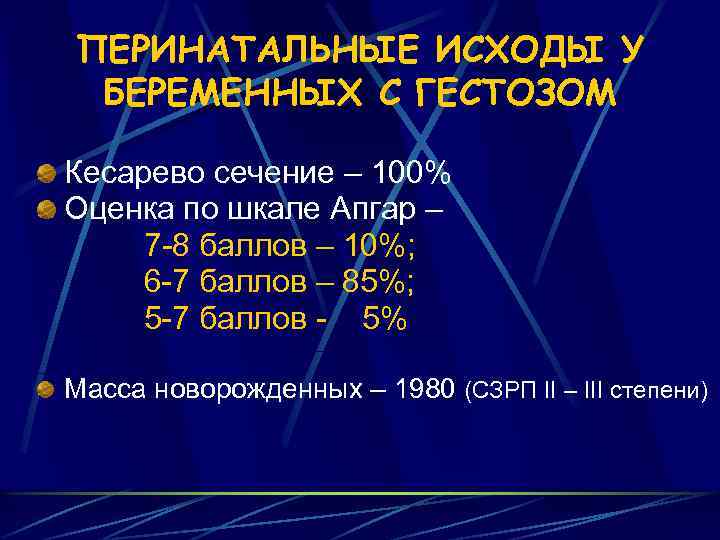 ПЕРИНАТАЛЬНЫЕ ИСХОДЫ У БЕРЕМЕННЫХ С ГЕСТОЗОМ

Кесарево сечение – 100%
Оценка по шкале Апгар –
7-8 баллов – 10%;
6-7 баллов – 85%;
5-7 баллов - 5%

Масса новорожденных – 1980 (СЗРП II – III степени)